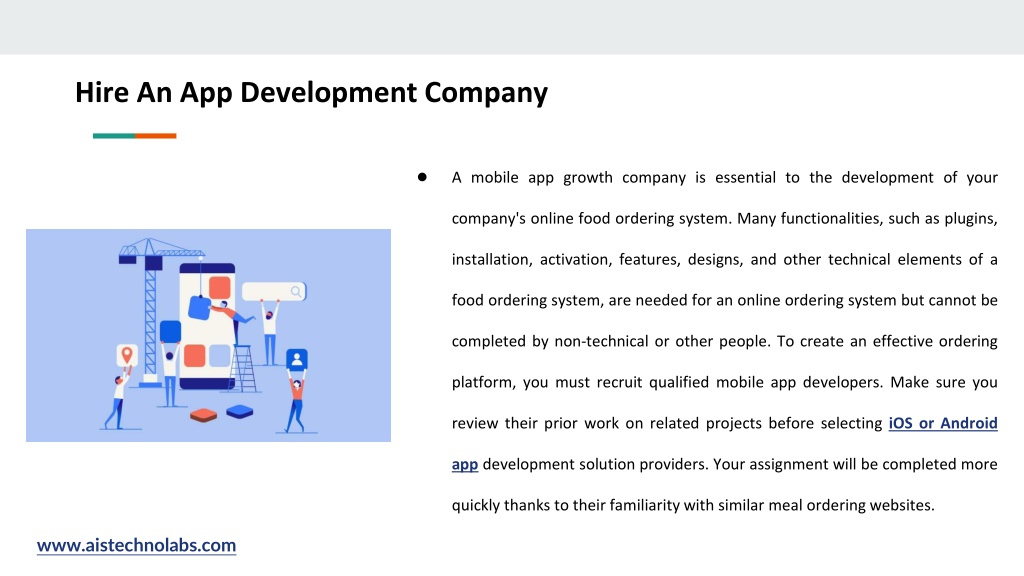 Hire An App Development Company

● A mobile app growth company is essential to the development of your company's online food ordering system. Many functionalities, such as plugins, installation, activation, features, designs, and other technical elements of a food ordering system, are needed for an online ordering system but cannot be completed by non-technical or other people. To create an effective ordering platform, you must recruit qualified mobile app developers. Make sure you review their prior work on related projects before selecting iOS or Android app development solution providers. Your assignment will be completed more quickly thanks to their familiarity with similar meal ordering websites.

www.aistechnolabs.com